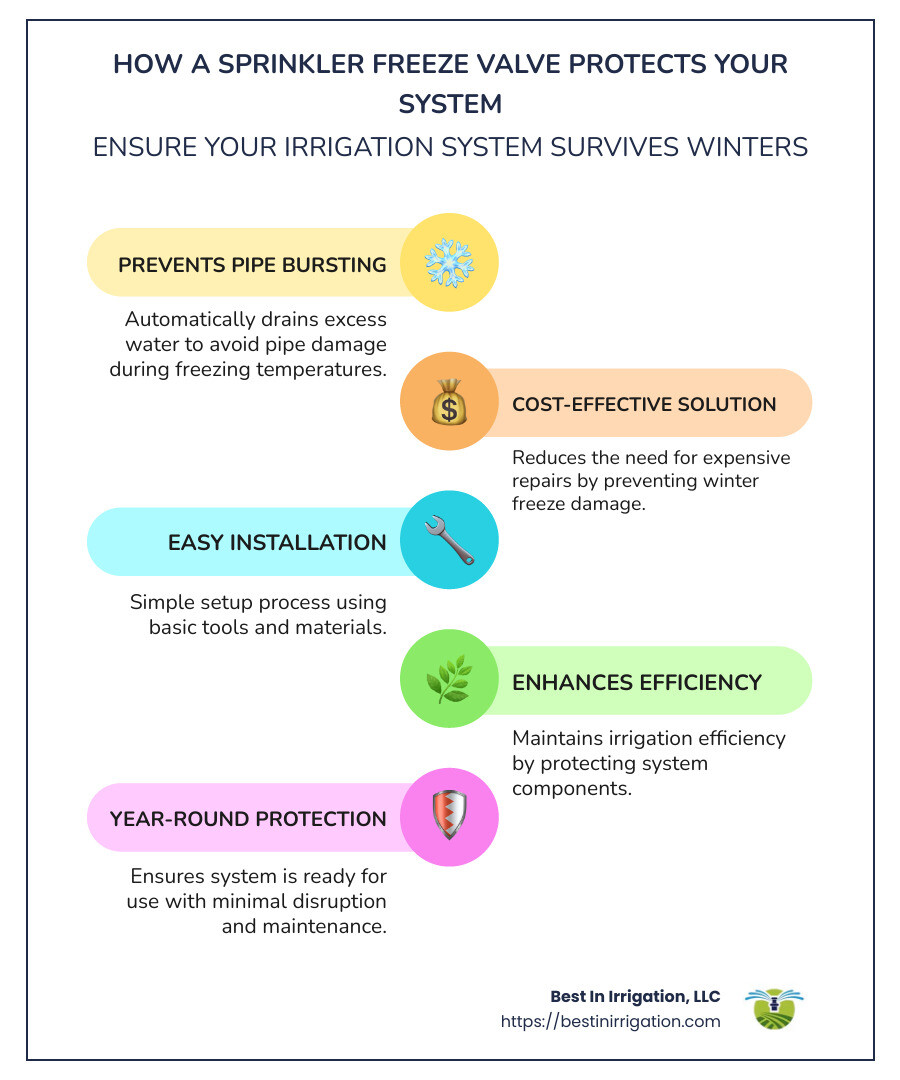 HOW A SPRINKLER FREEZE VALVE PROTECTS YOUR SYSTEM

ENSURE YOUR IRRIGATION SYSTEM SURVIVES WINTERS

PREVENTS PIPE BURSTING

Automatically drains excess water to avoid pipe damage during freezing temperatures.

COST-EFFECTIVE SOLUTION

Reduces the need for expensive repairs by preventing winter freeze damage.

EASY INSTALLATION

Simple setup process using basic tools and materials.

ENHANCES EFFICIENCY

Maintains irrigation efficiency by protecting system components.

YEAR-ROUND PROTECTION

Ensures system is ready for use with minimal disruption and maintenance.

Best In Irrigation, LLC
https://bestinirrigation.com